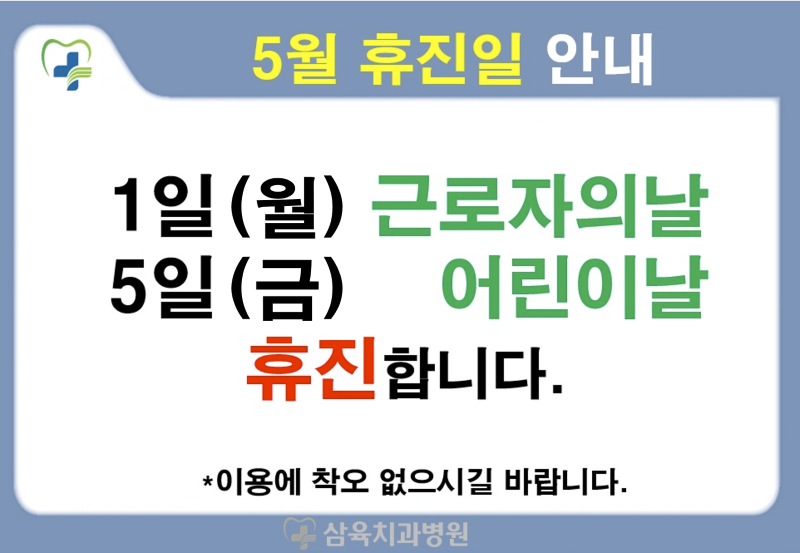 5월 휴진일 안내

1일(월) 근로자의날
5일(금) 어린이날
휴진합니다.

*이용에 착오 없으시길 바랍니다.

삼육치과병원